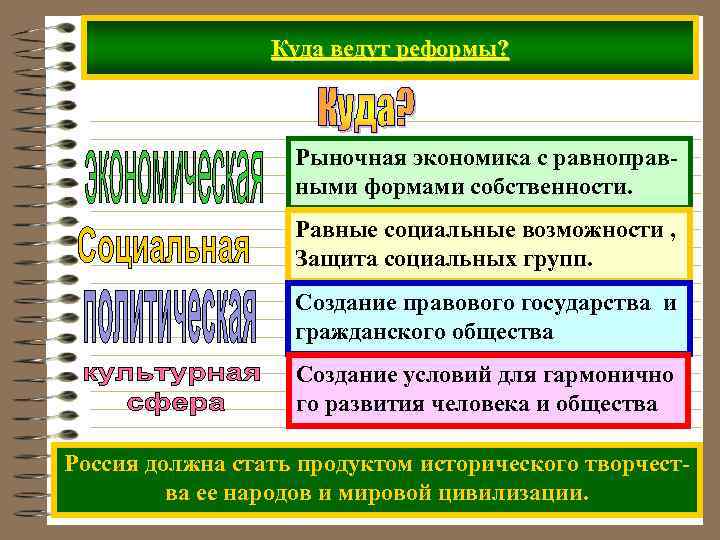 Куда ведут реформы?

Куда?

экономическая

Рыночная экономика с равноправными формами собственности.

Социальная

Равные социальные возможности , Защита социальных групп.

политическая

Создание правового государства и гражданского общества

культурная сфера

Создание условий для гармонично го развития человека и общества

Россия должна стать продуктом исторического творчества ее народов и мировой цивилизации.